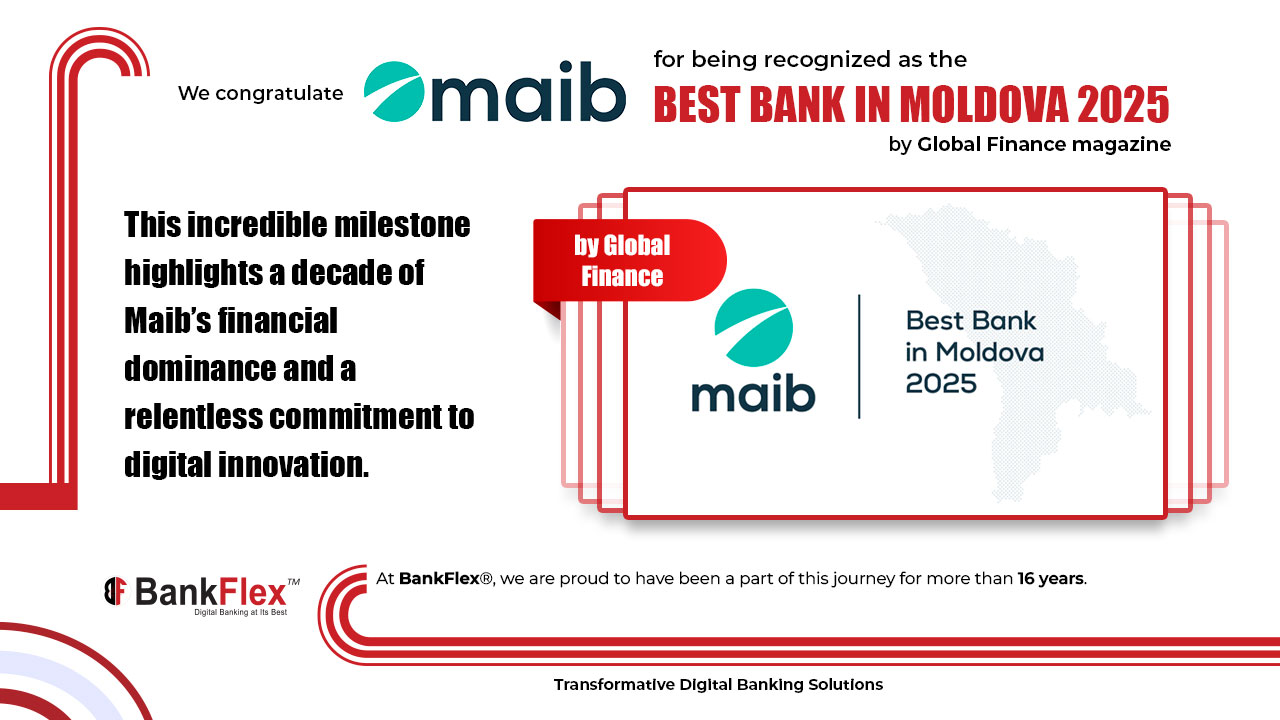 We congratulate maib for being recognized as the

BEST BANK IN MOLDOVA 2025

by Global Finance magazine

This incredible milestone highlights a decade of Maib's financial dominance and a relentless commitment to digital innovation.

by Global Finance

maib

Best Bank in Moldova 2025

BankFlex™
Digital Banking at Its Best

At BankFlex®, we are proud to have been a part of this journey for more than 16 years.

Transformative Digital Banking Solutions